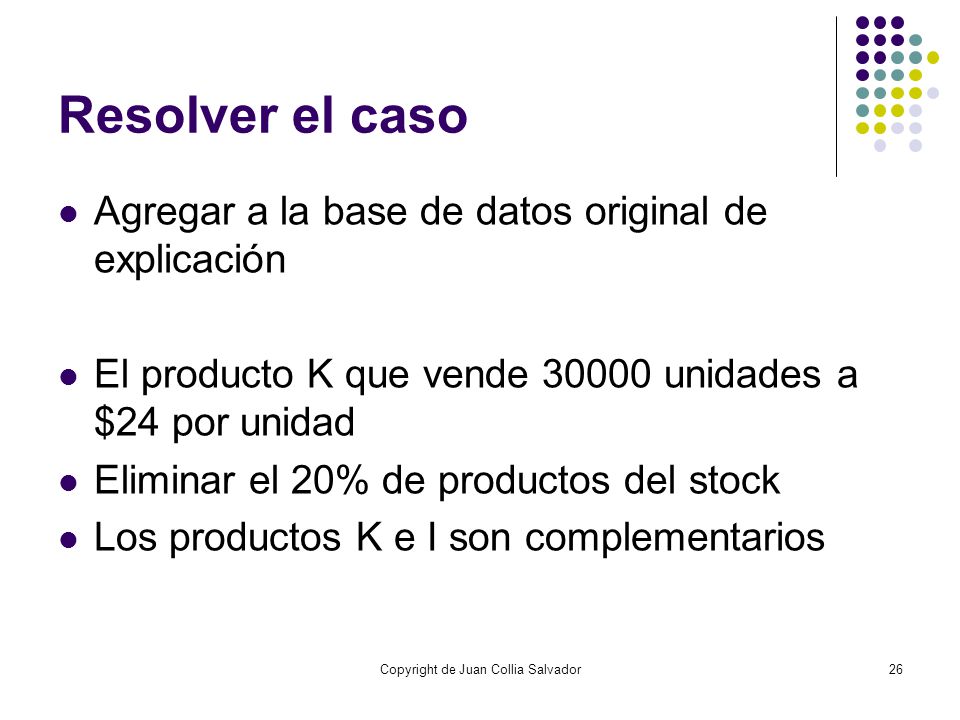 Resolver el caso

- Agregar a la base de datos original de explicación

- El producto K que vende 30000 unidades a \$24 por unidad
- Eliminar el 20% de productos del stock
- Los productos K e I son complementarios

Copyright de Juan Collia Salvador

26